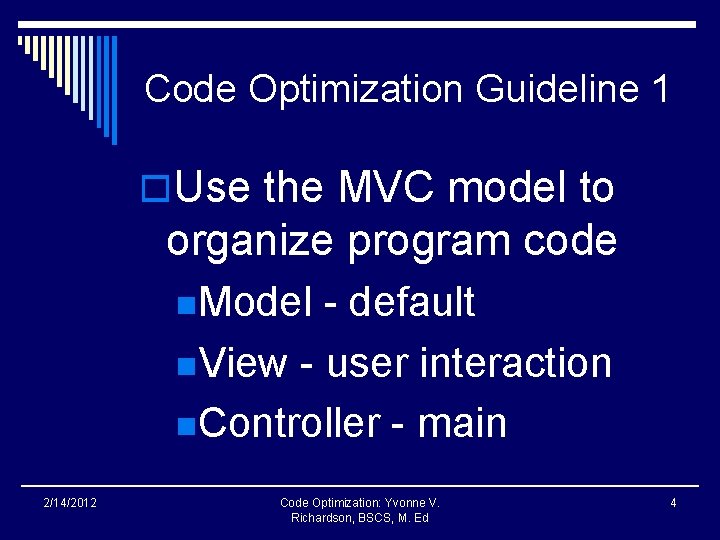 Code Optimization Guideline 1

Use the MVC model to organize program code

Model - default

View - user interaction

Controller - main

2/14/2012

Code Optimization: Yvonne V. Richardson, BSCS, M. Ed

4